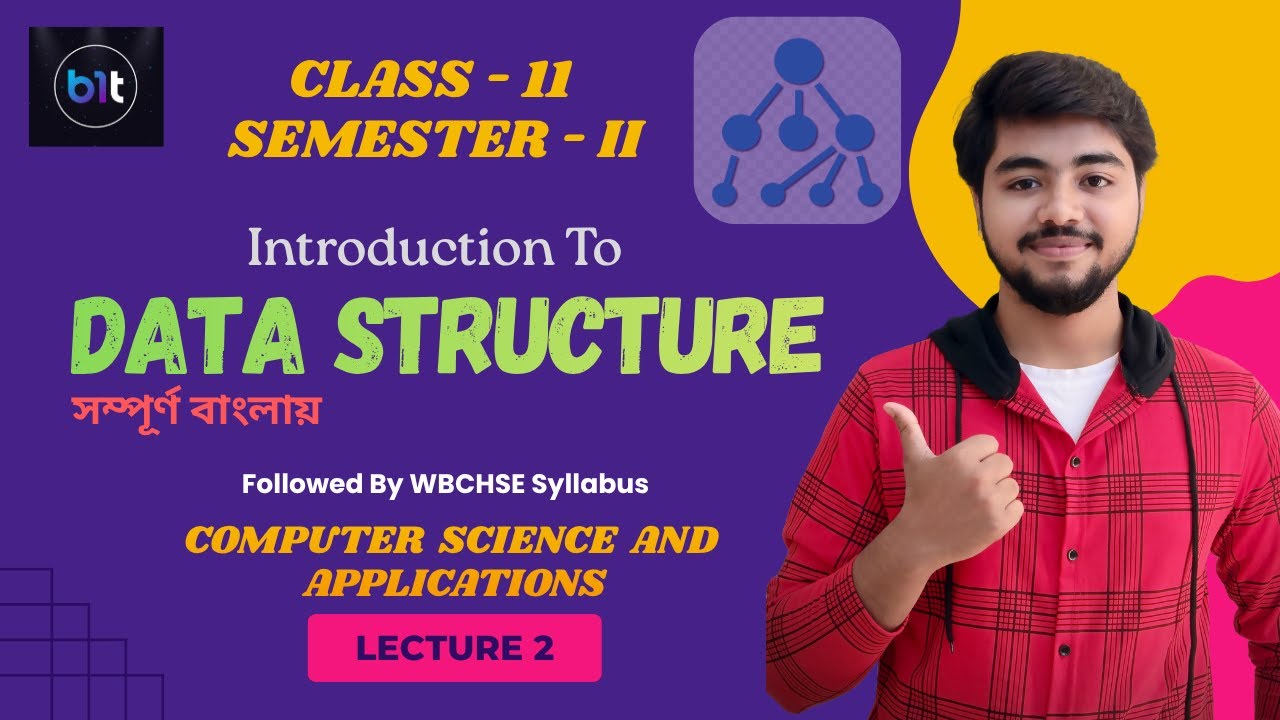 b1t

CLASS - 11
SEMESTER - II

Introduction To

DATA STRUCTURE

সম্পূর্ণ বাংলায়

Followed By WBCHSE Syllabus

COMPUTER SCIENCE AND APPLICATIONS

LECTURE 2